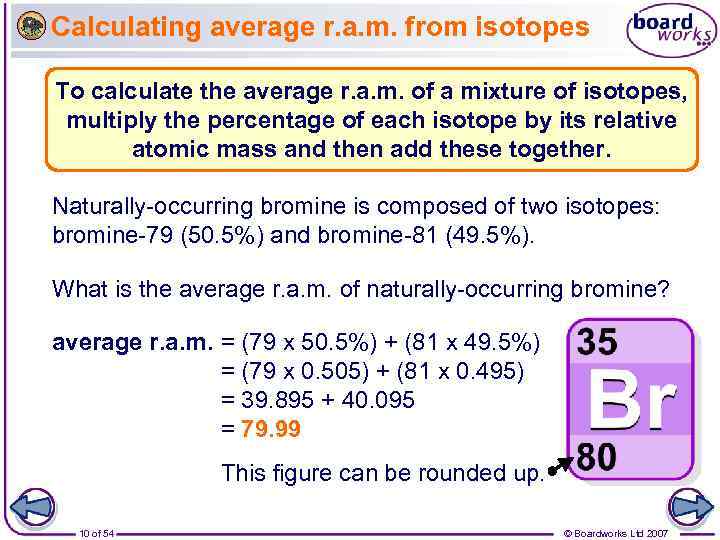 Calculating average r.a.m. from isotopes

board works

To calculate the average r.a.m. of a mixture of isotopes, multiply the percentage of each isotope by its relative atomic mass and then add these together.

Naturally-occurring bromine is composed of two isotopes: bromine-79 (50.5%) and bromine-81 (49.5%).

What is the average r.a.m. of naturally-occurring bromine?

average r.a.m. = (79 x 50.5%) + (81 x 49.5%)
= (79 x 0.505) + (81 x 0.495)
= 39.895 + 40.095
= 79.99

This figure can be rounded up.

35
Br
80

10 of 54

© Boardworks Ltd 2007